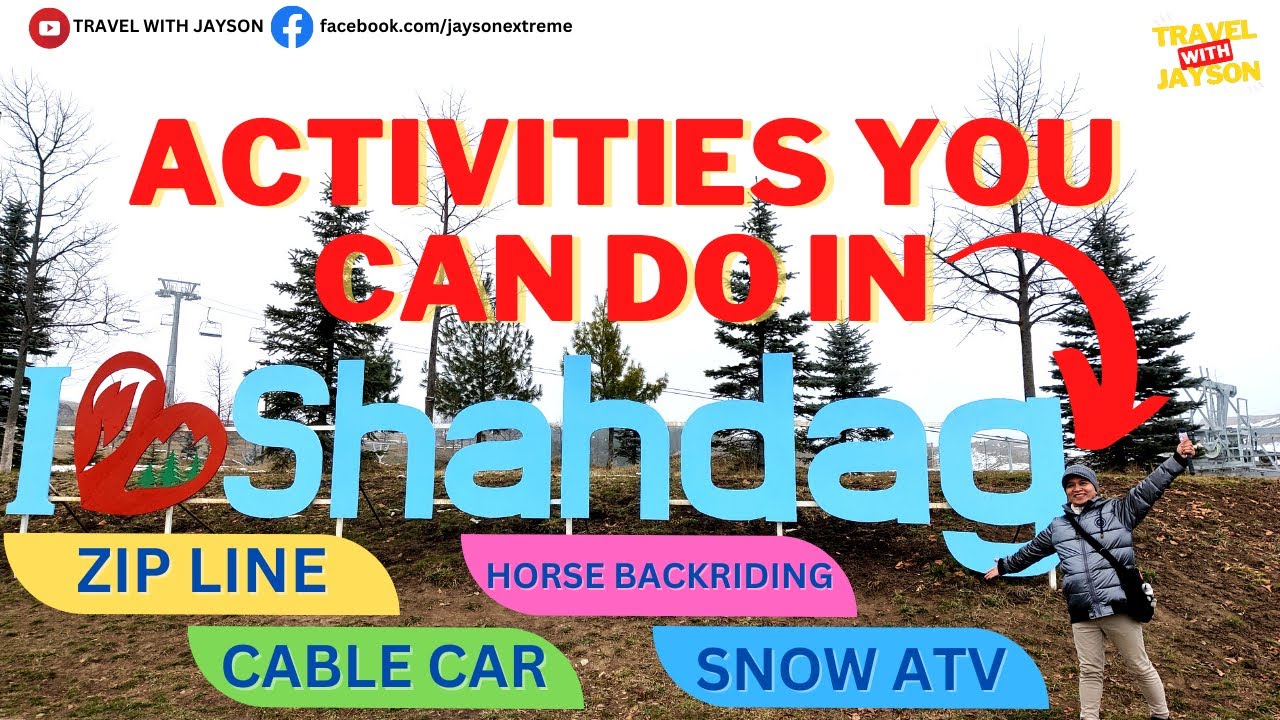 TRAVEL WITH JAYSON facebook.com/jaysonextreme

TRAVEL WITH JAYSON

ACTIVITIES YOU CAN DO IN

I Shahdag

ZIP LINE

HORSE BACKRIDING

CABLE CAR

SNOW ATV